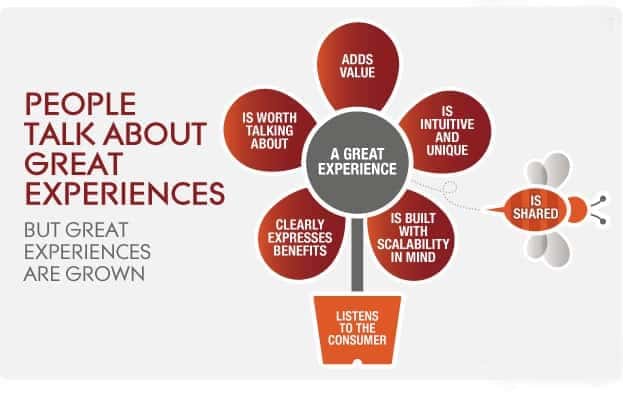 PEOPLE TALK ABOUT GREAT EXPERIENCES

BUT GREAT EXPERIENCES ARE GROWN

ADDS VALUE

IS WORTH TALKING ABOUT

IS INTUITIVE AND UNIQUE

A GREAT EXPERIENCE

CLEARLY EXPRESSES BENEFITS

IS BUILT WITH SCALABILITY IN MIND

IS SHARED

LISTENS TO THE CONSUMER